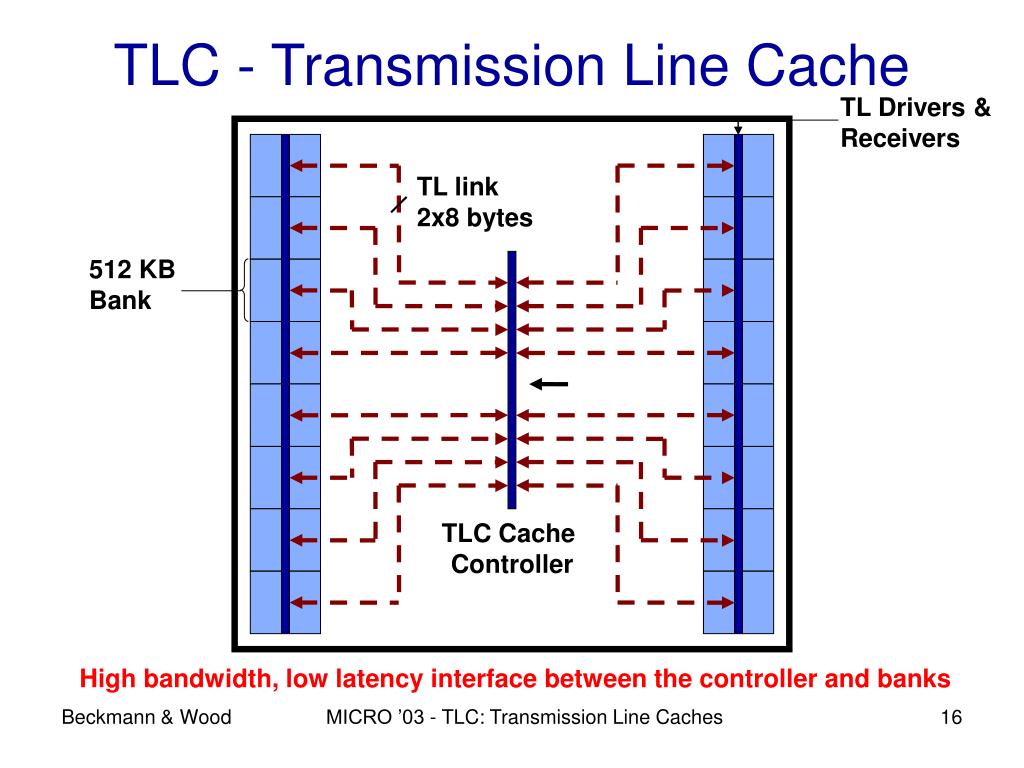 TLC - Transmission Line Cache

TL Drivers & Receivers

TL link
2x8 bytes

512 KB
Bank

TLC Cache
Controller

High bandwidth, low latency interface between the controller and banks

Beckmann & Wood

MICRO '03 - TLC: Transmission Line Caches

16